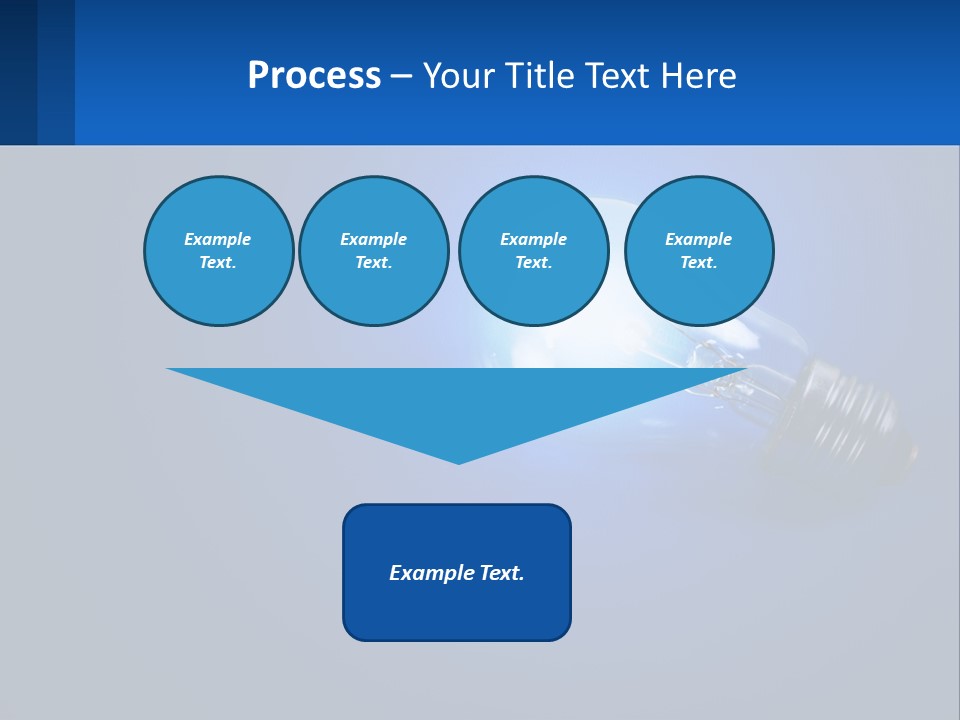 Process – Your Title Text Here

Example Text.

Example Text.

Example Text.

Example Text.

Example Text.